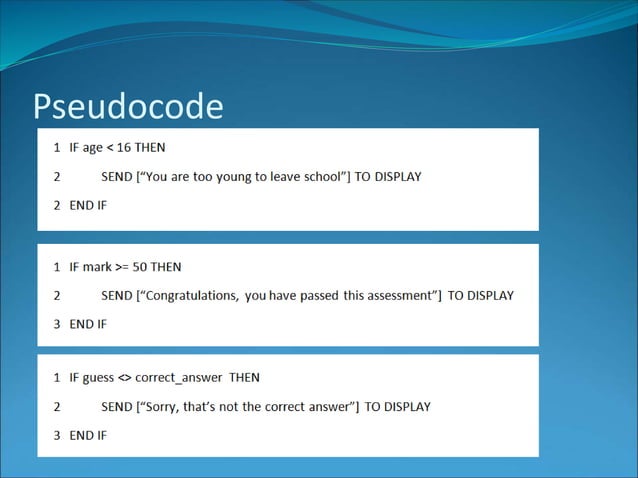 Pseudocode

1 IF age < 16 THEN

2 SEND [“You are too young to leave school”] TO DISPLAY

2 END IF

1 IF mark >= 50 THEN

2 SEND [“Congratulations, you have passed this assessment”] TO DISPLAY

3 END IF

1 IF guess <> correct_answer THEN

2 SEND [“Sorry, that’s not the correct answer”] TO DISPLAY

3 END IF